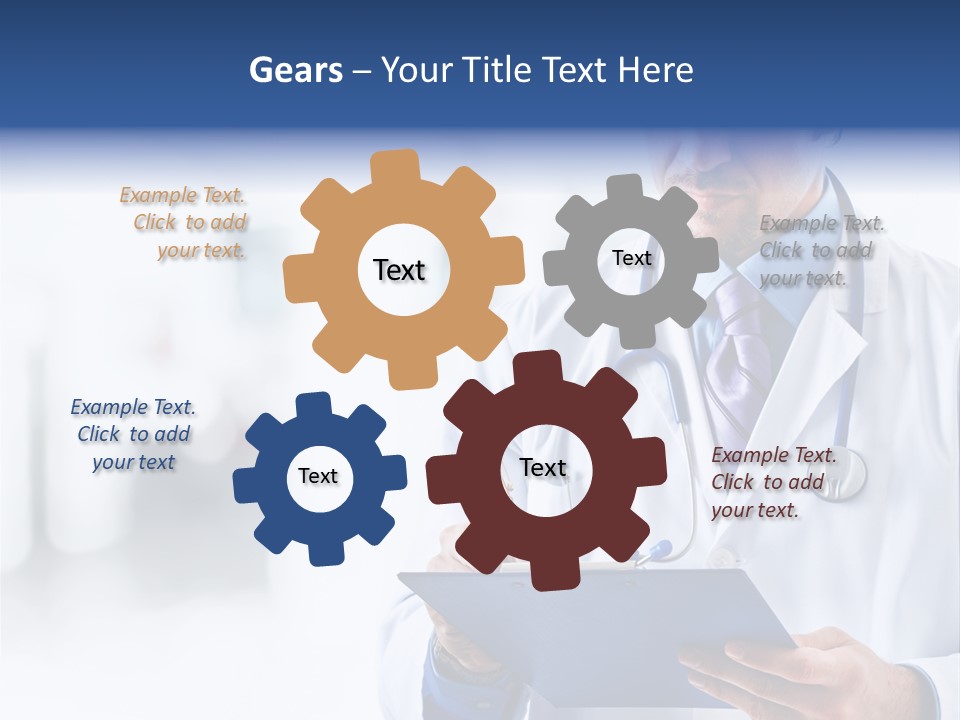 Gears – Your Title Text Here

Example Text. Click to add your text.

Text

Text

Example Text. Click to add your text.

Example Text. Click to add your text

Text

Text

Example Text. Click to add your text.